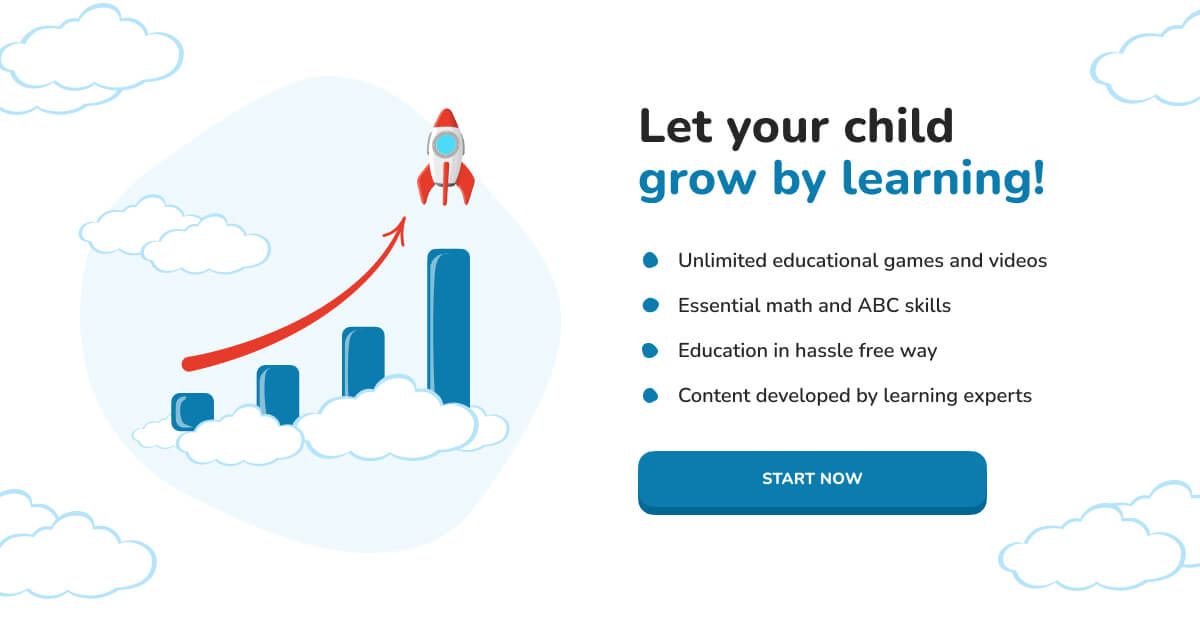 Let your child
grow by learning!

Unlimited educational games and videos

Essential math and ABC skills

Education in hassle free way

Content developed by learning experts

START NOW